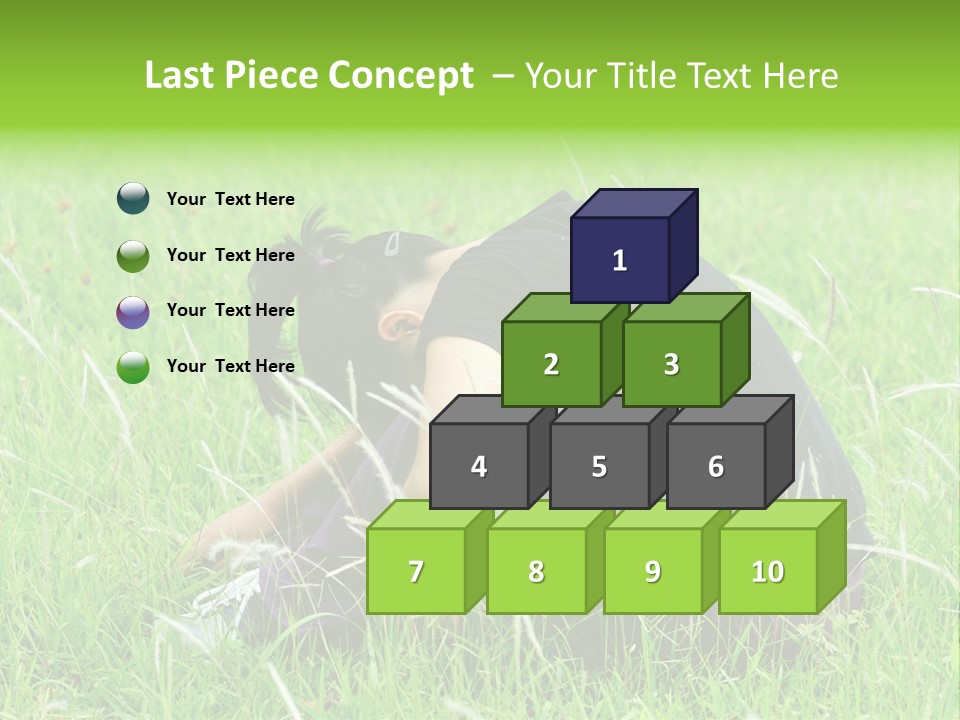 Last Piece Concept – Your Title Text Here

Your Text Here

Your Text Here

Your Text Here

Your Text Here

1

2

3

4

5

6

7

8

9

10